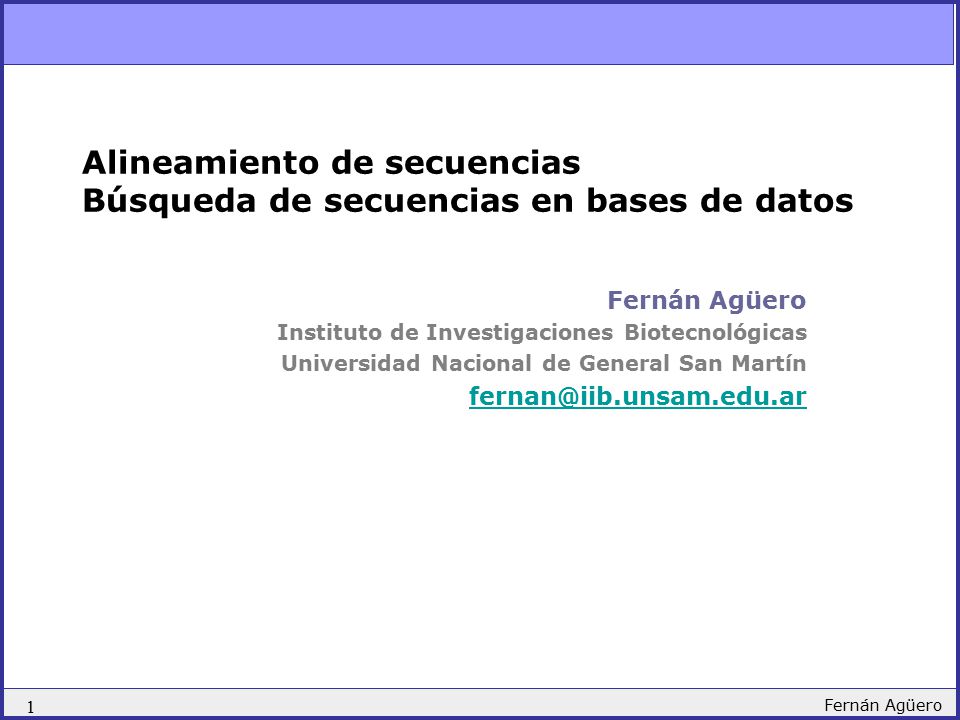 Alineamiento de secuencias
Búsqueda de secuencias en bases de datos

Fernán Agüero
Instituto de Investigaciones Biotecnológicas
Universidad Nacional de General San Martín
fernan@iib.unsam.edu.ar

1

Fernán Agüero